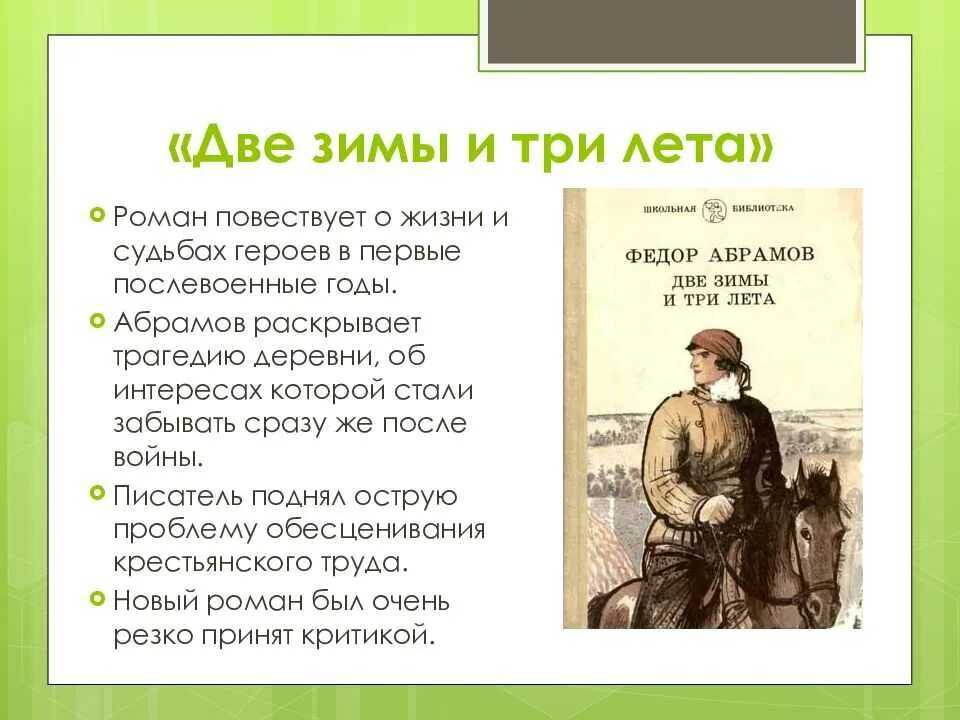 «Две зимы и три лета»

Роман повествует о жизни и судьбах героев в первые послевоенные годы.

Абрамов раскрывает трагедию деревни, об интересах которой стали забывать сразу же после войны.

Писатель поднял острую проблему обесценивания крестьянского труда.

Новый роман был очень резко принят критикой.

ШКОЛЬНАЯ БИБЛИОТЕКА

ФЕДОР АБРАМОВ
ДВЕ ЗИМЫ И ТРИ ЛЕТА